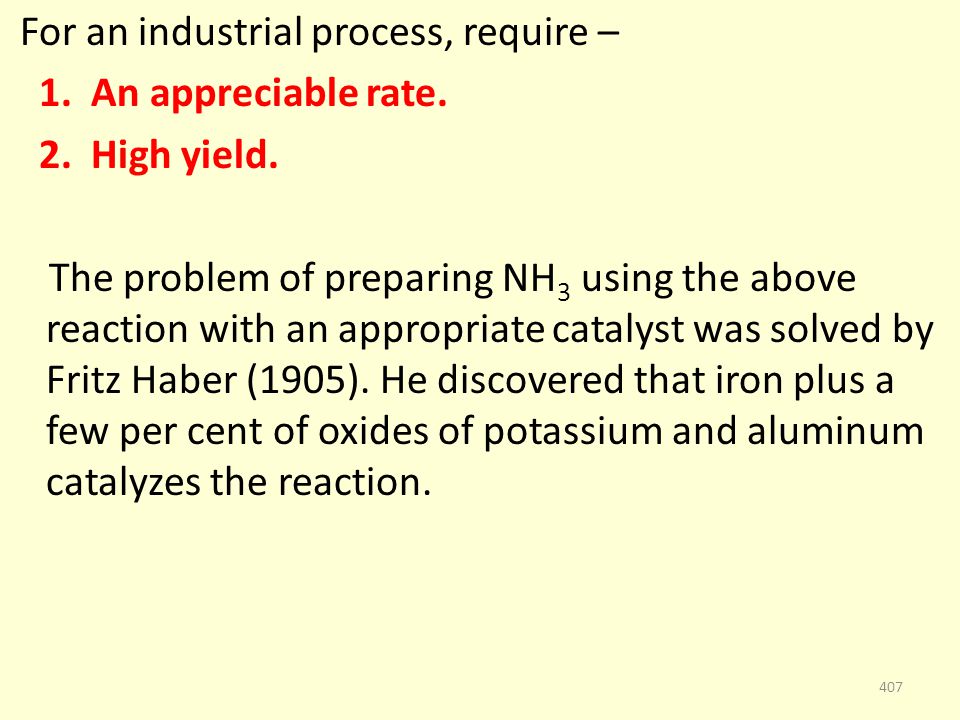 For an industrial process, require –

1. An appreciable rate.

2. High yield.

The problem of preparing $NH_3$ using the above reaction with an appropriate catalyst was solved by Fritz Haber (1905). He discovered that iron plus a few per cent of oxides of potassium and aluminum catalyzes the reaction.

407